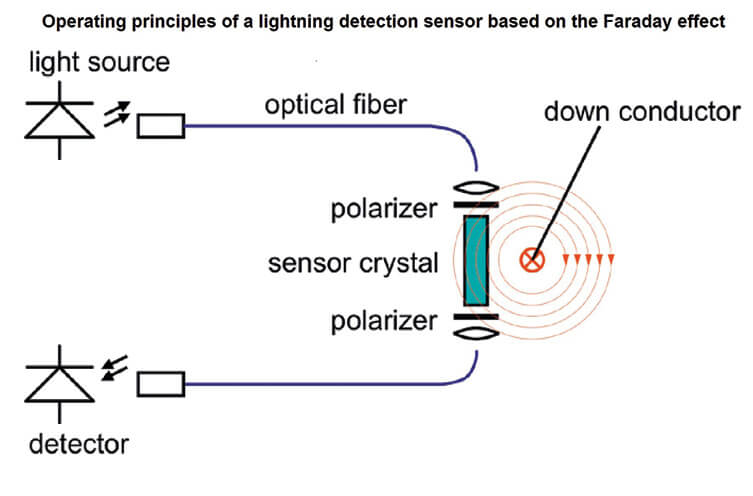 Operating principles of a lightning detection sensor based on the Faraday effect

light source

optical fiber

down conductor

polarizer

sensor crystal

polarizer

detector